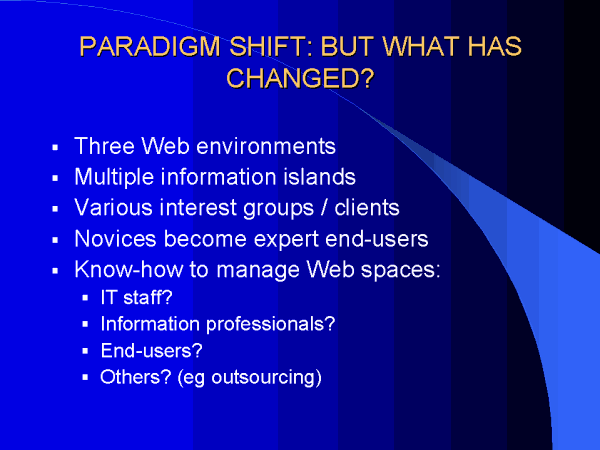 PARADIGM SHIFT: BUT WHAT HAS CHANGED?

- Three Web environments
- Multiple information islands
- Various interest groups / clients
- Novices become expert end-users
- Know-how to manage Web spaces:
  - IT staff?
  - Information professionals?
  - End-users?
  - Others? (eg outsourcing)